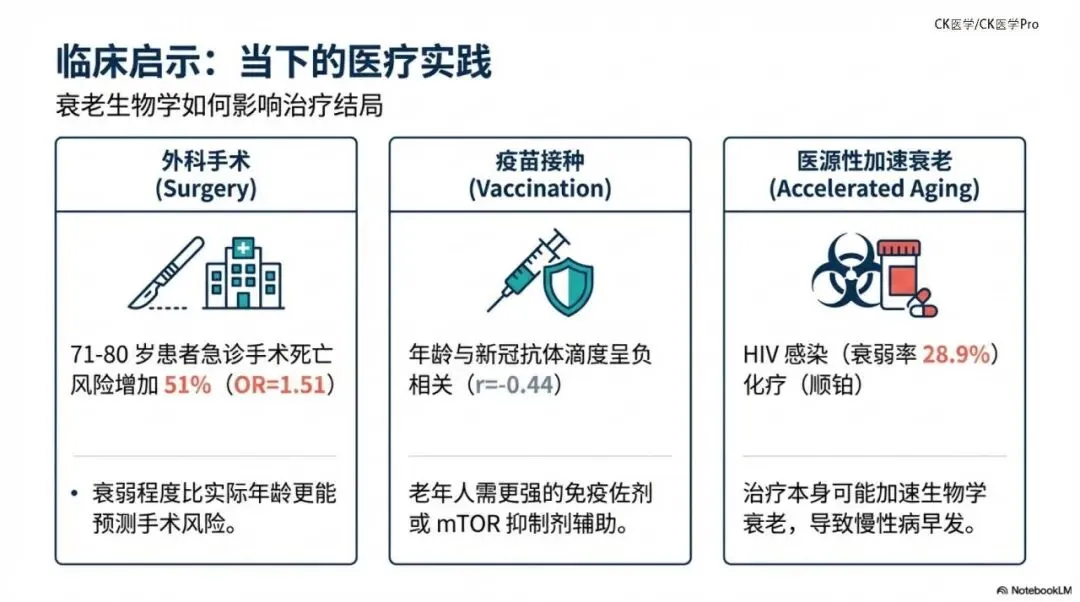 CK医学/CK医学Pro

临床启示：当下的医疗实践

衰老生物学如何影响治疗结局

外科手术
(Surgery)

71-80 岁患者急诊手术死亡风险增加 51%（OR=1.51）

• 衰弱程度比实际年龄更能预测手术风险。

疫苗接种
(Vaccination)

年龄与新冠抗体滴度呈负相关（r=-0.44）

老年人需更强的免疫佐剂或 mTOR 抑制剂辅助。

医源性加速衰老
(Accelerated Aging)

HIV 感染（衰弱率 28.9%）
化疗（顺铂）

治疗本身可能加速生物学衰老，导致慢性病早发。

NotebookLM